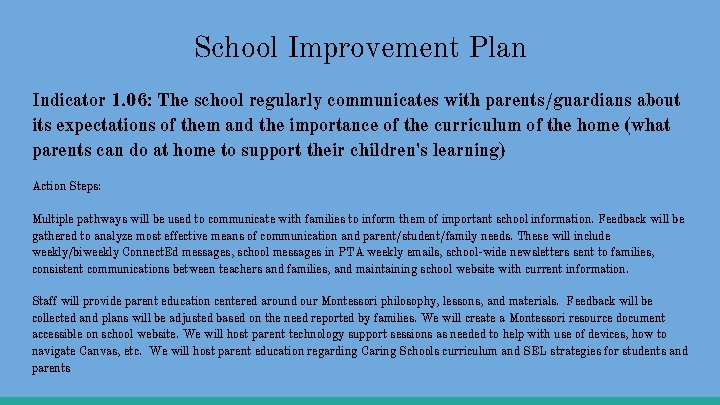 School Improvement Plan

Indicator 1.06: The school regularly communicates with parents/guardians about its expectations of them and the importance of the curriculum of the home (what parents can do at home to support their children's learning)

Action Steps:

Multiple pathways will be used to communicate with families to inform them of important school information. Feedback will be gathered to analyze most effective means of communication and parent/student/family needs. These will include weekly/biweekly ConnectEd messages, school messages in PTA weekly emails, school-wide newsletters sent to families, consistent communications between teachers and families, and maintaining school website with current information.

Staff will provide parent education centered around our Montessori philosophy, lessons, and materials. Feedback will be collected and plans will be adjusted based on the need reported by families. We will create a Montessori resource document accessible on school website. We will host parent technology support sessions as needed to help with use of devices, how to navigate Canvas, etc. We will host parent education regarding Caring Schools curriculum and SEL strategies for students and parents